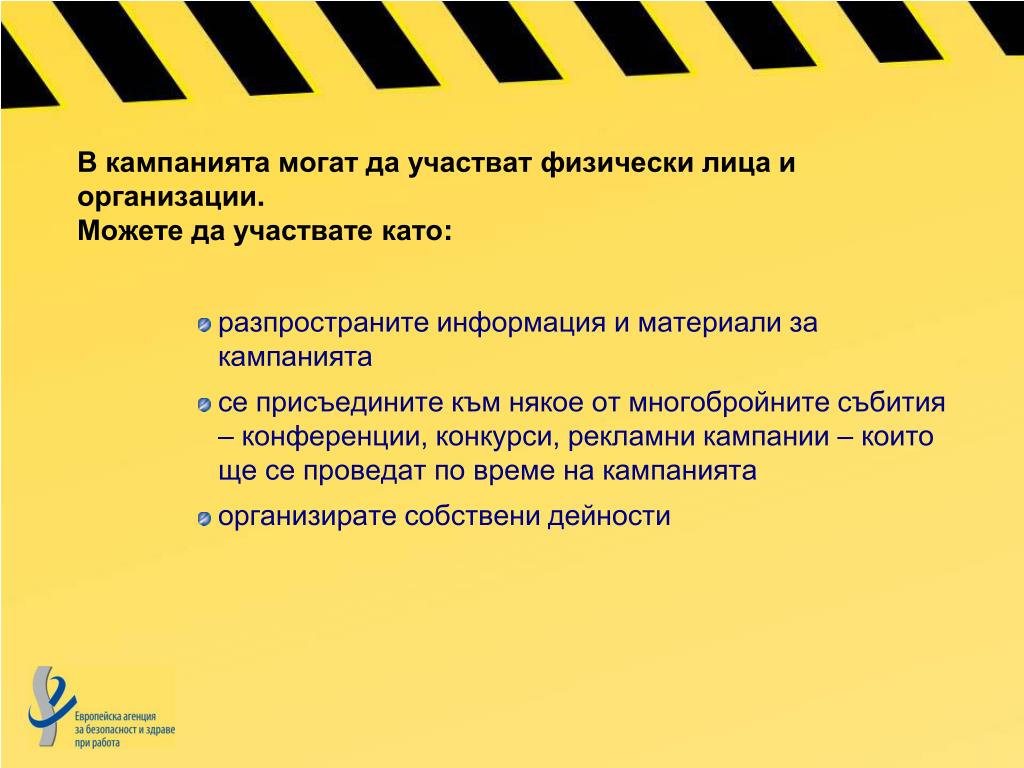 В кампанията могат да участват физически лица и организации.
Можете да участвате като:

разпространите информация и материали за кампанията

се присъедините към някое от многобройните събития – конференции, конкурси, рекламни кампании – които ще се проведат по време на кампанията

организирате собствени дейности

Европейска агенция за безопасност и здраве при работа